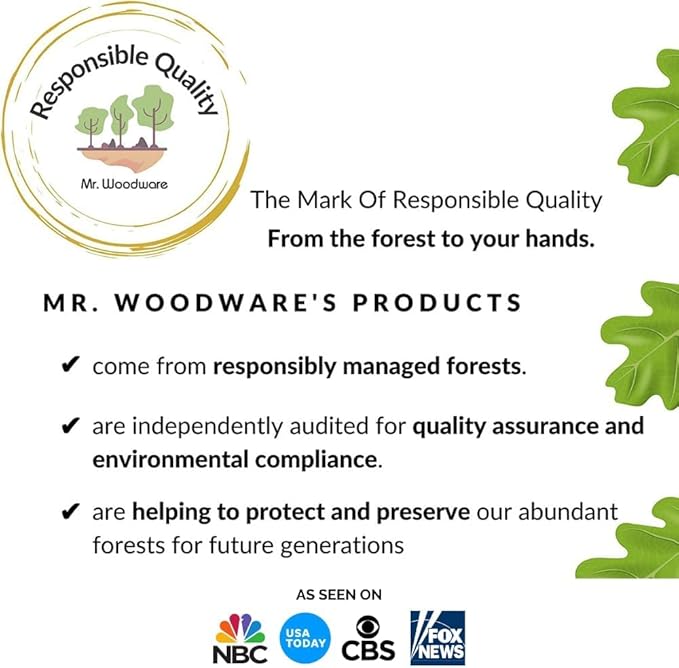 Responsible Quality

Mr. Woodware

The Mark Of Responsible Quality
From the forest to your hands.

MR. WOODWARE'S PRODUCTS

✔ come from responsibly managed forests.

✔ are independently audited for quality assurance and environmental compliance.

✔ are helping to protect and preserve our abundant forests for future generations

AS SEEN ON

NBC USA TODAY CBS FOX NEWS